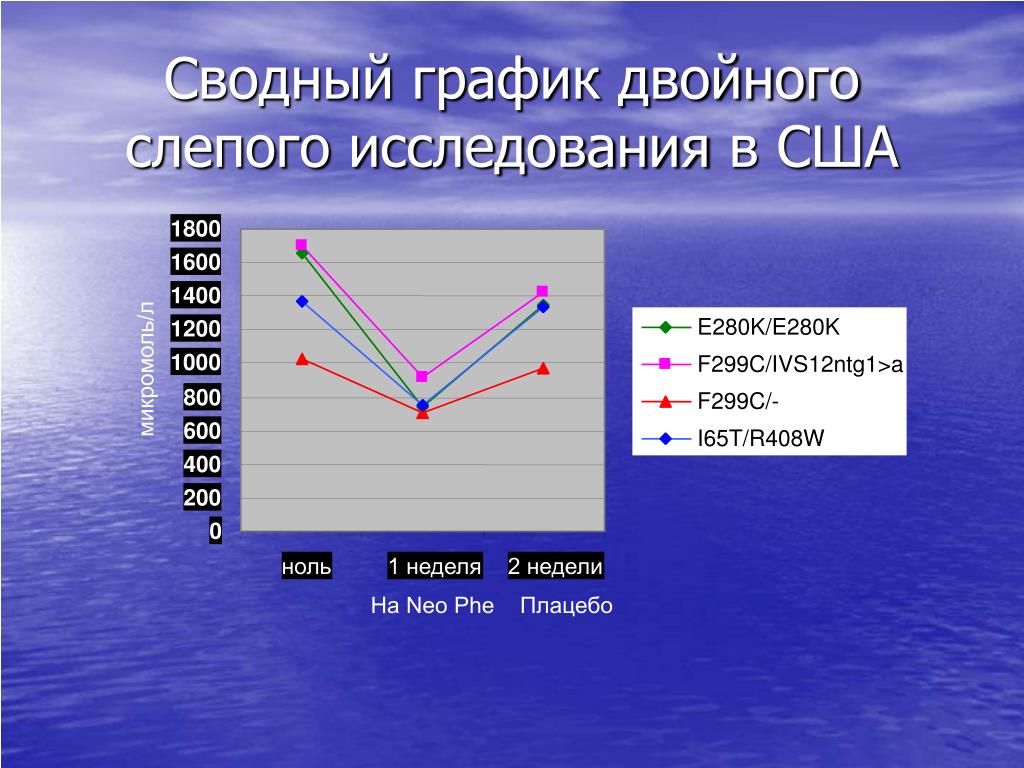 Сводный график двойного слепого исследования в США

микромоль/л

1800
1600
1400
1200
1000
800
600
400
200
0

ноль
1 неделя
2 недели

На Neo Phe
Плацебо

E280K/E280K
F299C/IVS12ntg1>a
F299C/-
I65T/R408W